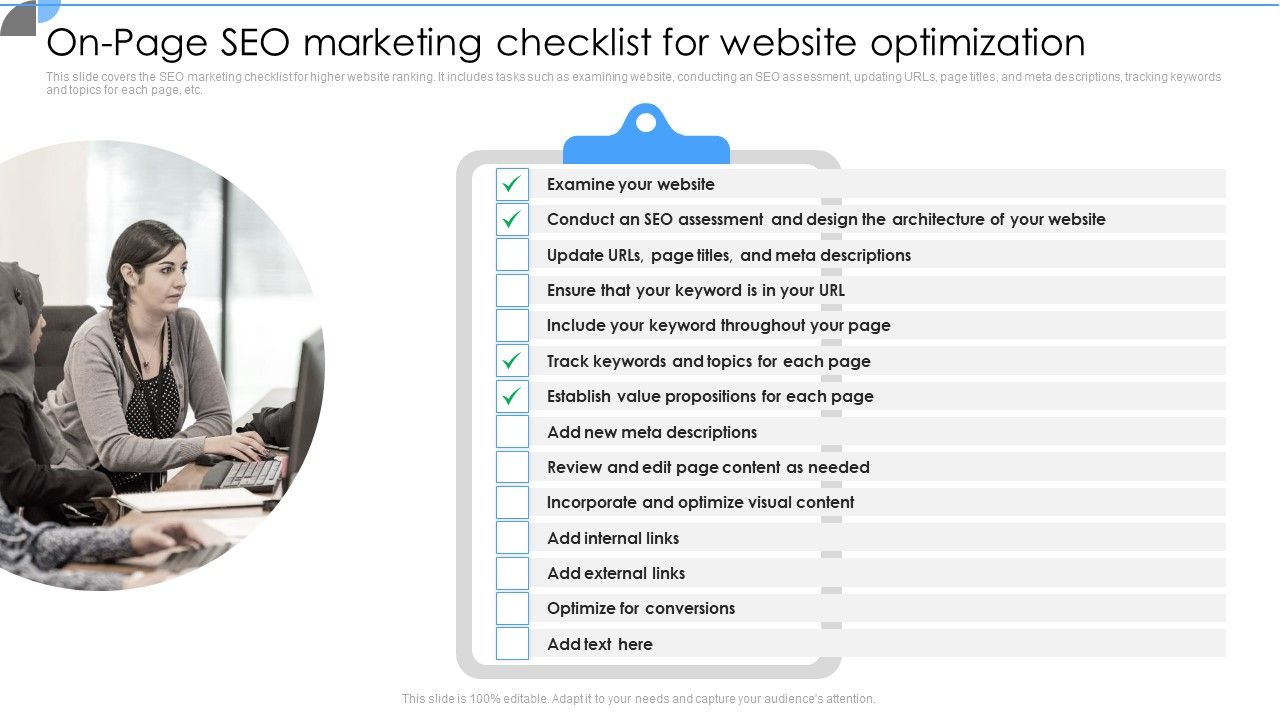 On-Page SEO marketing checklist for website optimization

This slide covers the SEO marketing checklist for higher website ranking. It includes tasks such as examining website, conducting an SEO assessment, updating URLs, page titles, and meta descriptions, tracking keywords and topics for each page, etc.

Examine your website

Conduct an SEO assessment and design the architecture of your website

Update URLs, page titles, and meta descriptions

Ensure that your keyword is in your URL

Include your keyword throughout your page

Track keywords and topics for each page

Establish value propositions for each page

Add new meta descriptions

Review and edit page content as needed

Incorporate and optimize visual content

Add internal links

Add external links

Optimize for conversions

Add text here

This slide is 100% editable. Adapt it to your needs and capture your audience's attention.